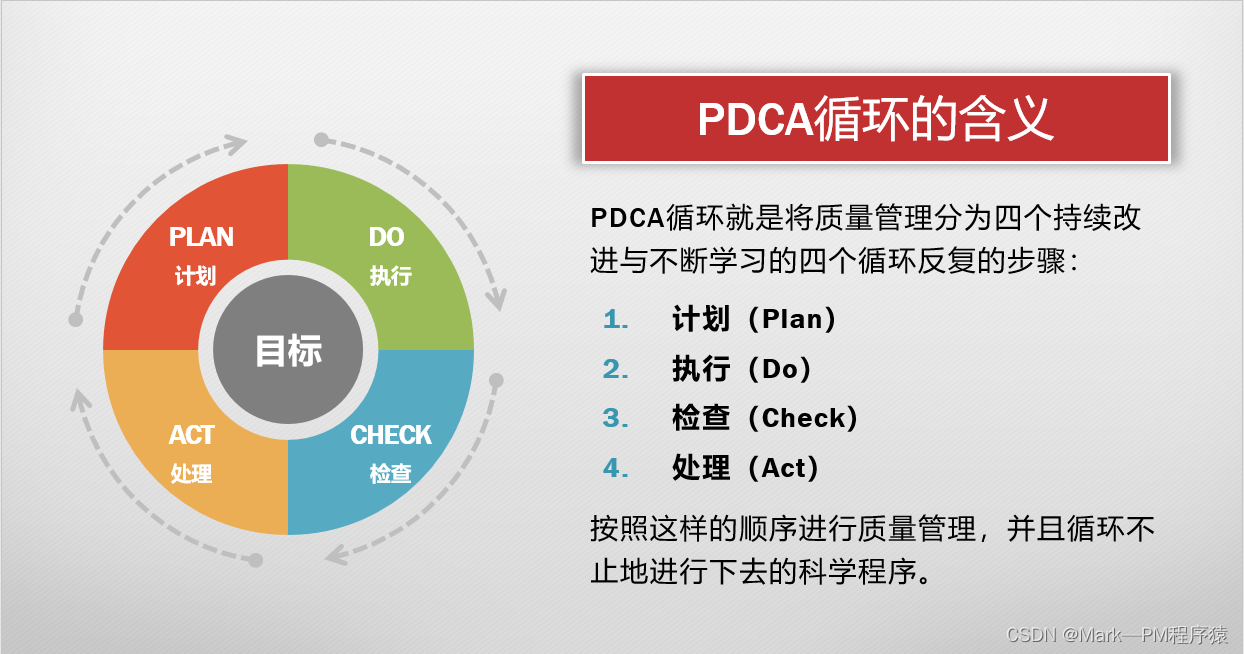 PLAN
计划

DO
执行

目标

ACT
处理

CHECK
检查

PDCA循环的含义

PDCA循环就是将质量管理分为四个持续改进与不断学习的四个循环反复的步骤：

1. 计划（Plan）
2. 执行（Do）
3. 检查（Check）
4. 处理（Act）

按照这样的顺序进行质量管理，并且循环不止地进行下去的科学程序。

CSDN @Mark—PM程序猿